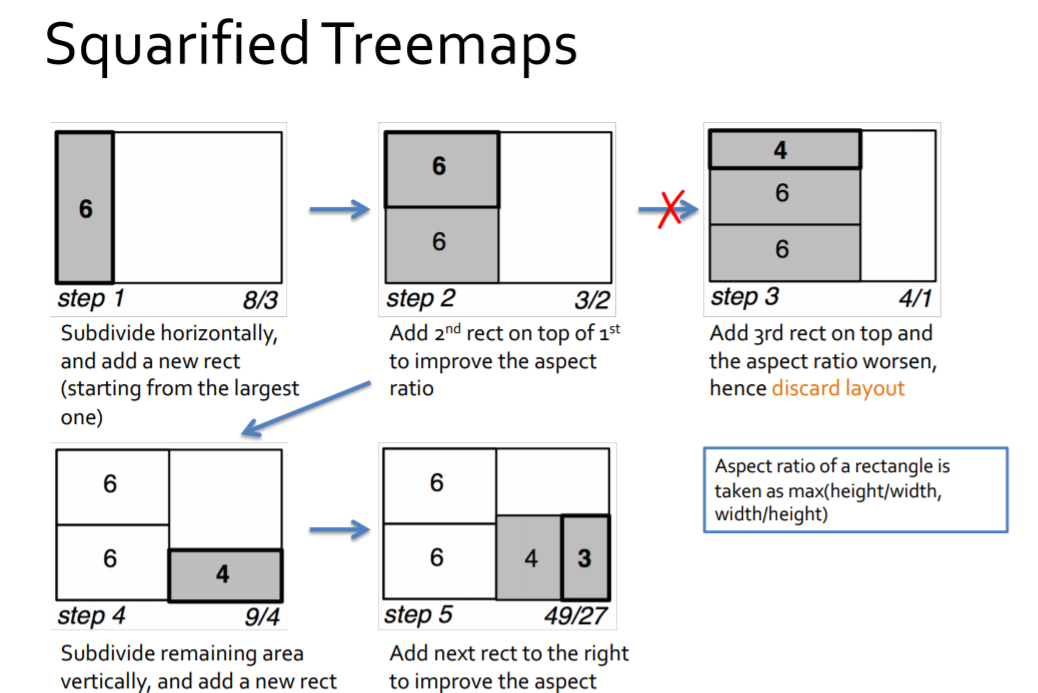 Squarified Treemaps

6

step 1 8/3

Subdivide horizontally, and add a new rect (starting from the largest one)

6

6

step 2 3/2

Add 2$^{nd}$ rect on top of 1$^{st}$ to improve the aspect ratio

4

6

6

step 3 4/1

Add 3rd rect on top and the aspect ratio worsen, hence discard layout

6

6

4

step 4 9/4

Subdivide remaining area vertically, and add a new rect

6

6

4

3

step 5 49/27

Add next rect to the right to improve the aspect

Aspect ratio of a rectangle is taken as max(height/width, width/height)